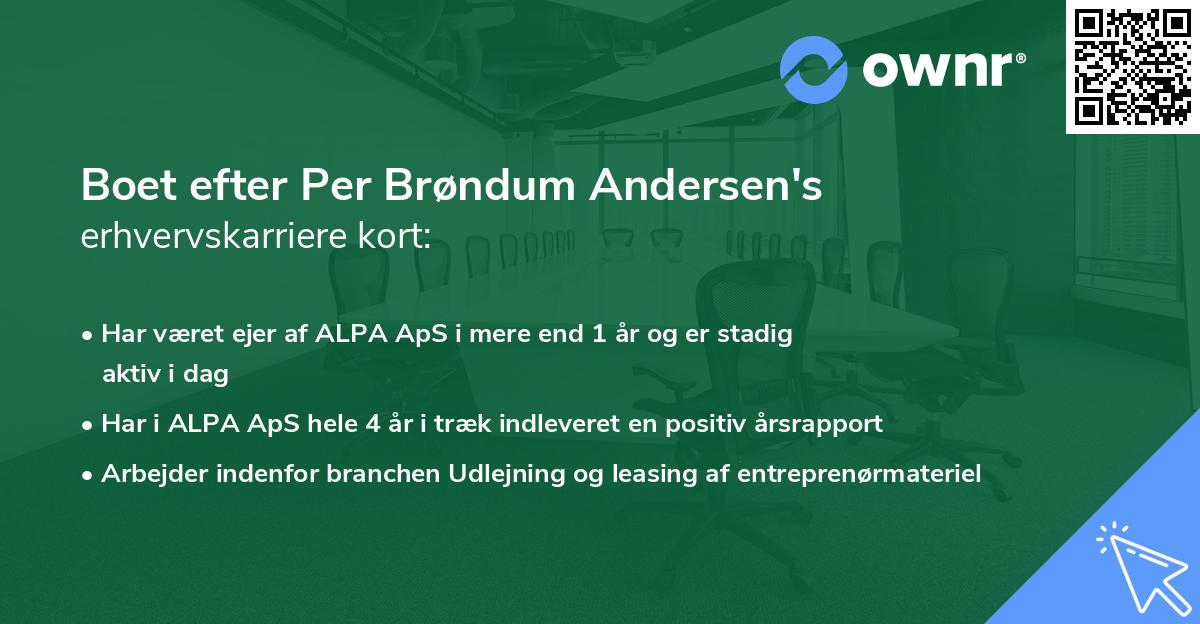 ownr®

Boet efter Per Brøndum Andersen's erhvervskarriere kort:

• Har været ejer af ALPA ApS i mere end 1 år og er stadig aktiv i dag
• Har i ALPA ApS hele 4 år i træk indleveret en positiv årsrapport
• Arbejder indenfor branchen Udlejning og leasing af entreprenørmateriel